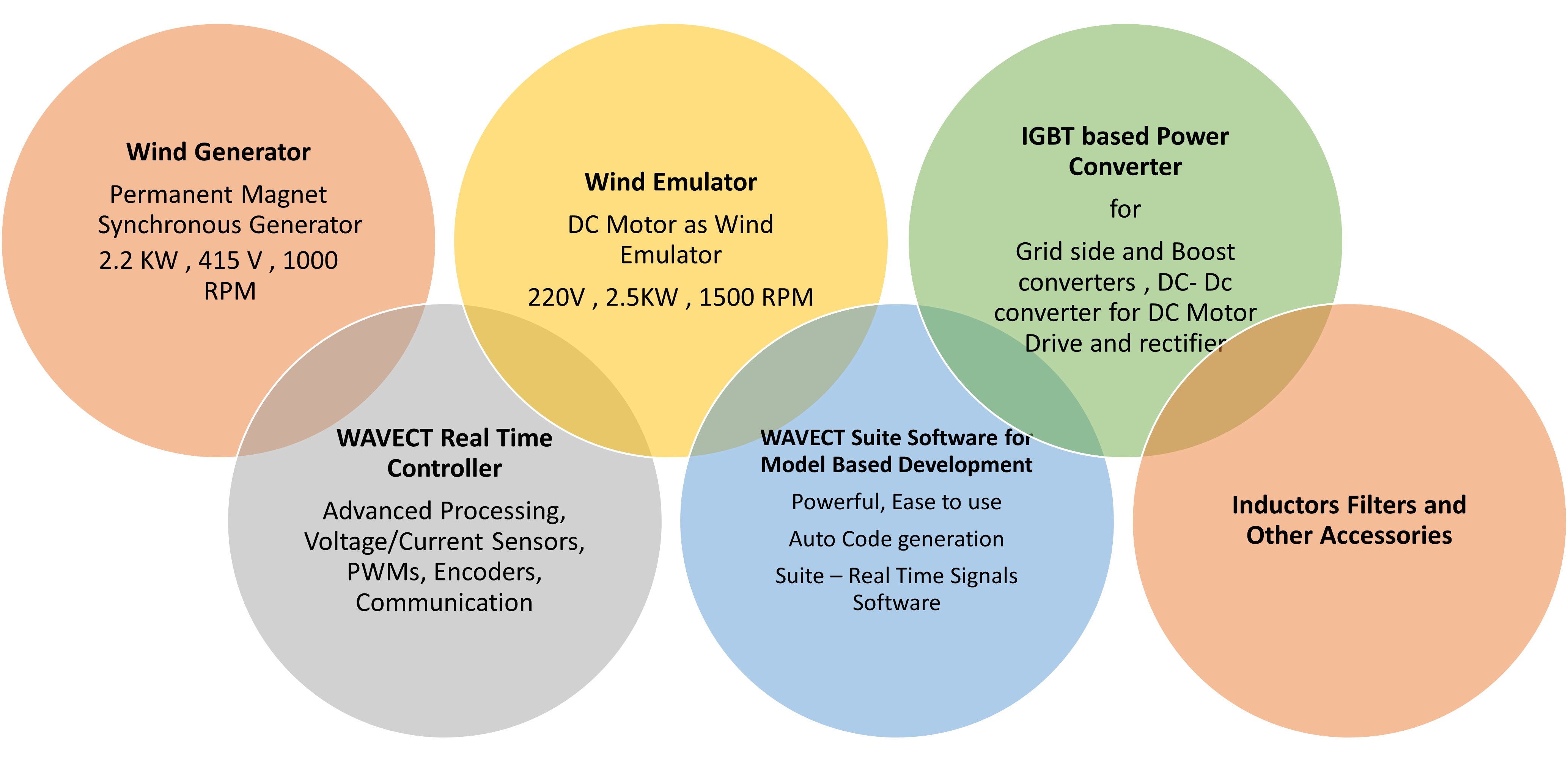 Wind Generator

Permanent Magnet Synchronous Generator

2.2 KW , 415 V , 1000 RPM

Wind Emulator

DC Motor as Wind Emulator

220V , 2.5KW , 1500 RPM

IGBT based Power Converter

for

Grid side and Boost converters , DC- Dc converter for DC Motor Drive and rectifier

WAVECT Real Time Controller

Advanced Processing, Voltage/Current Sensors, PWMs, Encoders, Communication

WAVECT Suite Software for Model Based Development

Powerful, Ease to use

Auto Code generation

Suite – Real Time Signals Software

Inductors Filters and Other Accessories